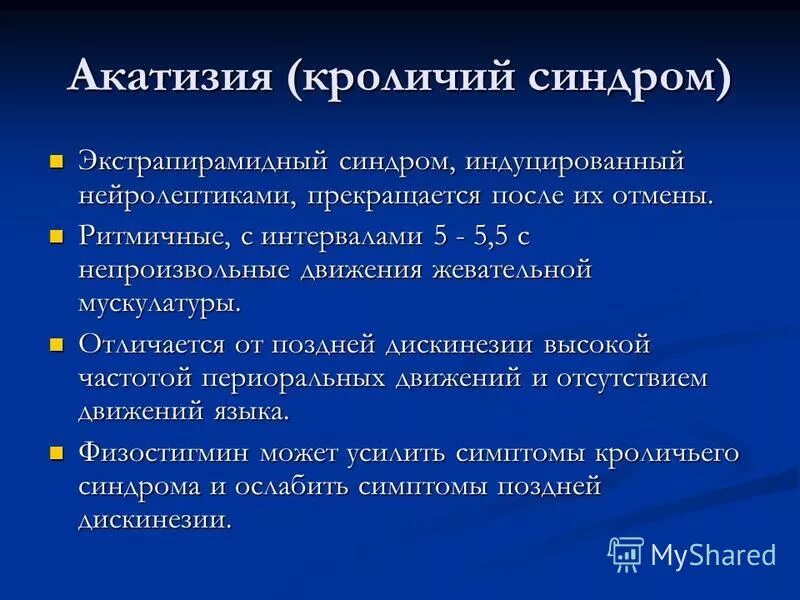 Акатизия (кроличий синдром)

Экстрапирамидный синдром, индуцированный нейролептиками, прекращается после их отмены.

Ритмичные, с интервалами 5 - 5,5 с непроизвольные движения жевательной мускулатуры.

Отличается от поздней дискинезии высокой частотой периоральных движений и отсутствием движений языка.

Физостигмин может усилить симптомы кроличьего синдрома и ослабить симптомы поздней дискинезии.

MyShared